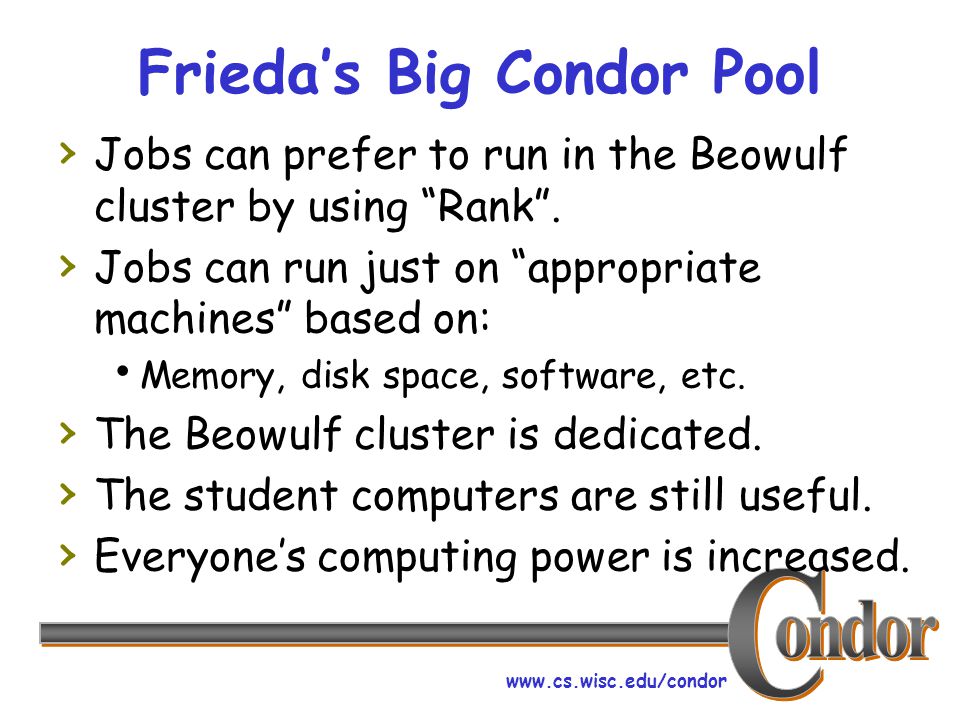 Frieda's Big Condor Pool

› Jobs can prefer to run in the Beowulf cluster by using "Rank".
› Jobs can run just on "appropriate machines" based on:
• Memory, disk space, software, etc.
› The Beowulf cluster is dedicated.
› The student computers are still useful.
› Everyone's computing power is increased.

Condor

www.cs.wisc.edu/condor